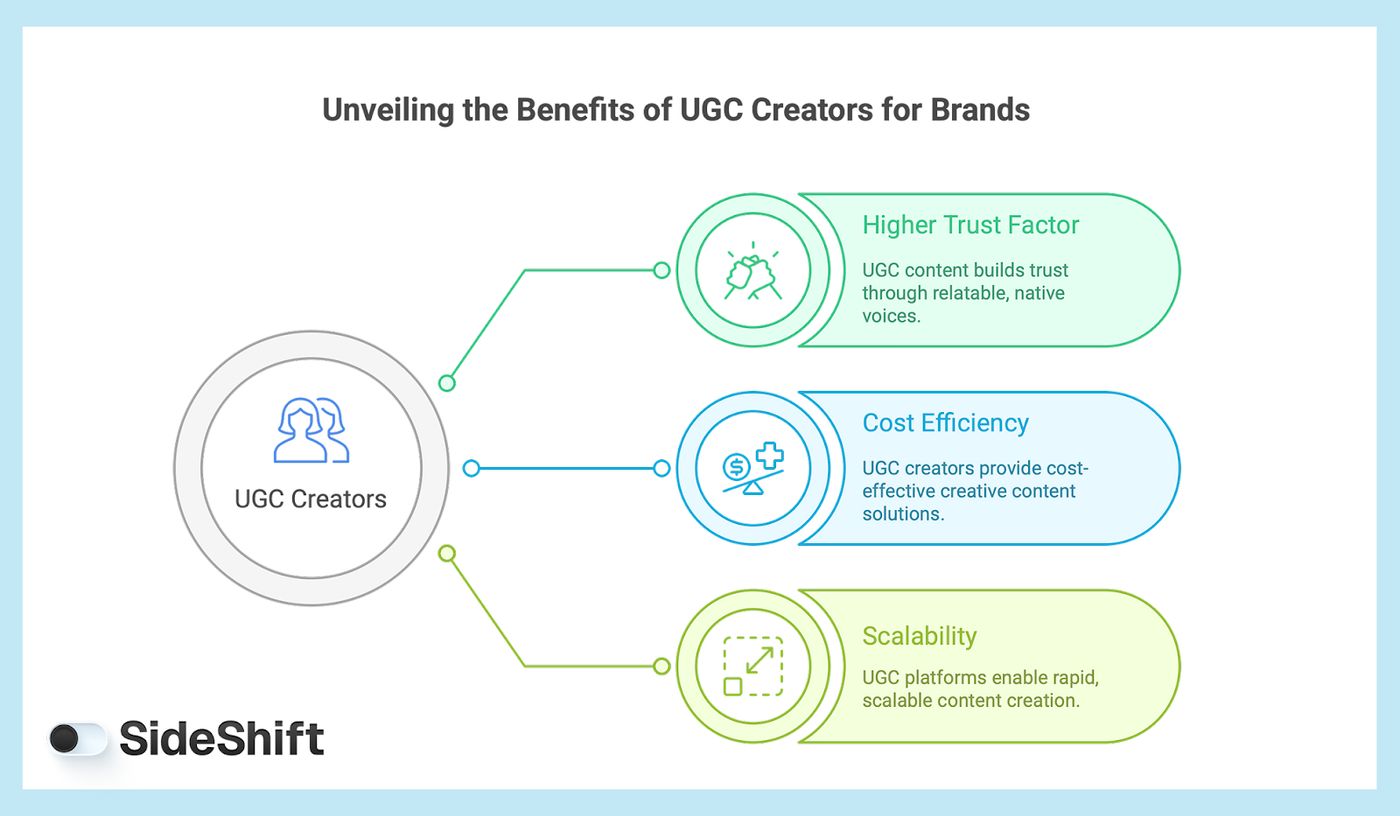 Unveiling the Benefits of UGC Creators for Brands

UGC Creators

Higher Trust Factor

UGC content builds trust through relatable, native voices.

Cost Efficiency

UGC creators provide cost-effective creative content solutions.

Scalability

UGC platforms enable rapid, scalable content creation.

SideShift